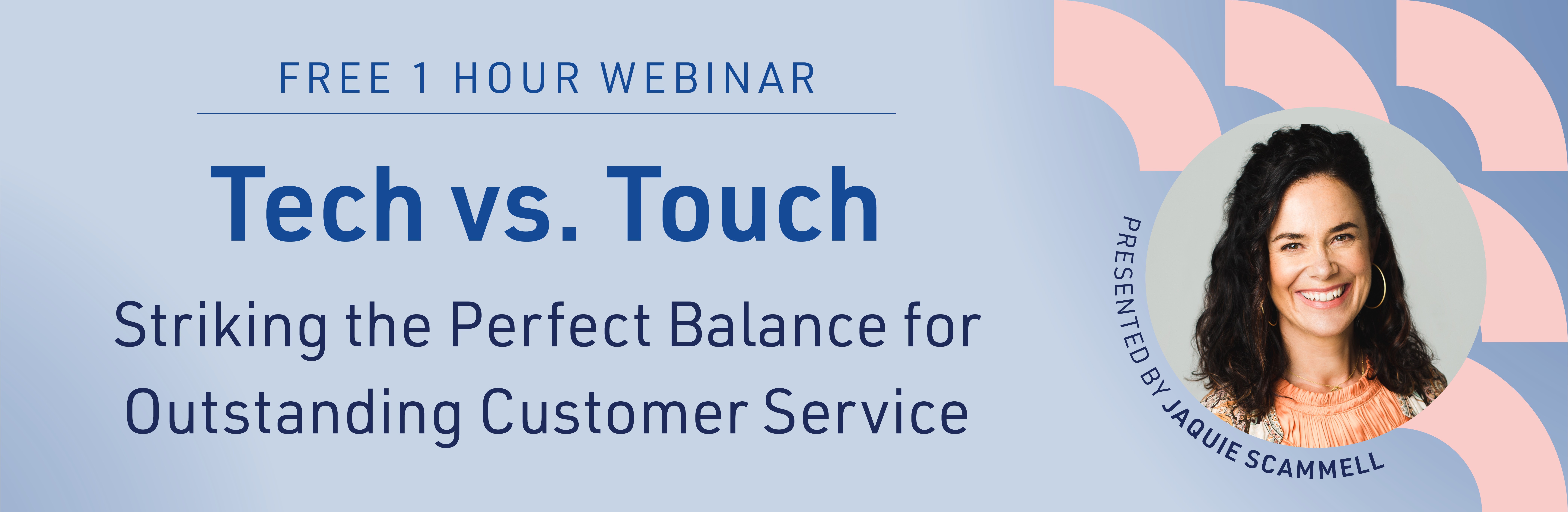 FREE 1 HOUR WEBINAR

Tech vs. Touch

Striking the Perfect Balance for Outstanding Customer Service

PRESENTED BY JAQUIE SCAMMELL